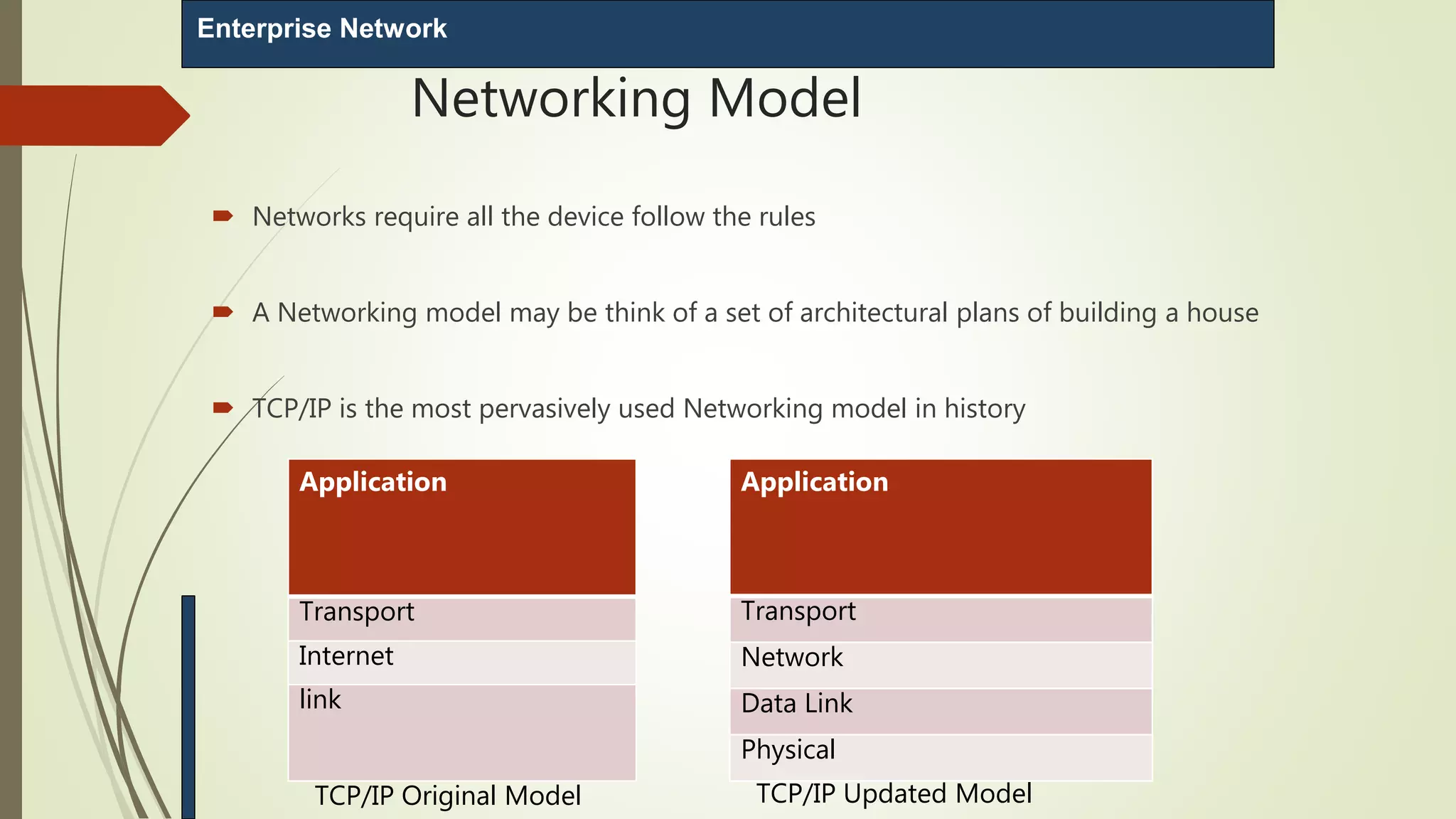 Enterprise Network

Networking Model

Networks require all the device follow the rules

A Networking model may be think of a set of architectural plans of building a house

TCP/IP is the most pervasively used Networking model in history

| Application |
|---|
| Transport |
| Internet |
| link |

TCP/IP Original Model

| Application |
|---|
| Transport |
| Network |
| Data Link |
| Physical |

TCP/IP Updated Model